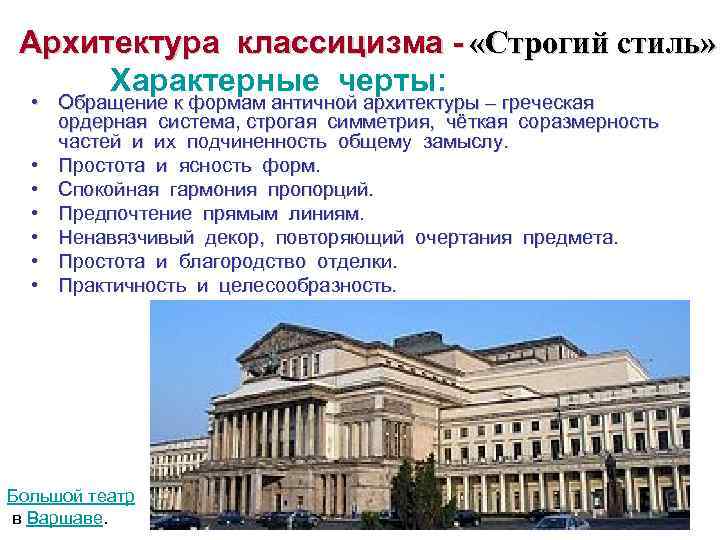 Архитектура классицизма - «Строгий стиль»

Характерные черты:

• Обращение к формам античной архитектуры – греческая ордерная система, строгая симметрия, чёткая соразмерность частей и их подчиненность общему замыслу.
• Простота и ясность форм.
• Спокойная гармония пропорций.
• Предпочтение прямым линиям.
• Ненавязчивый декор, повторяющий очертания предмета.
• Простота и благородство отделки.
• Практичность и целесообразность.

Большой театр в Варшаве.